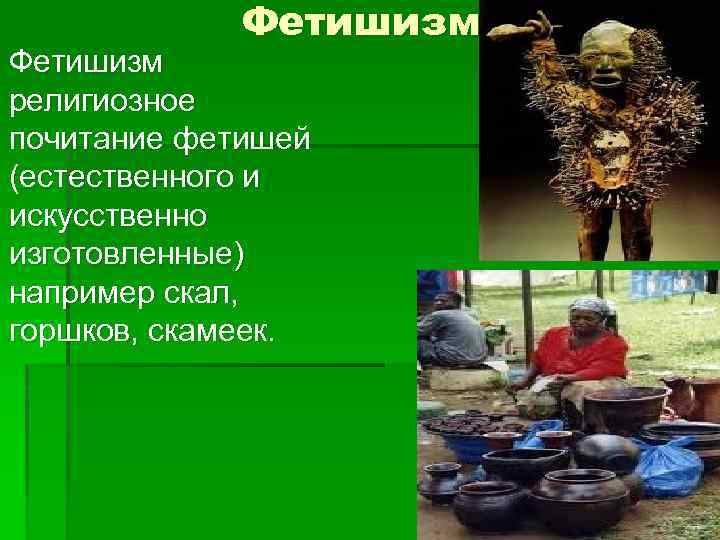 Фетишизм

Фетишизм религиозное почитание фетишей (естественного и искусственно изготовленные) например скал, горшков, скамеек.